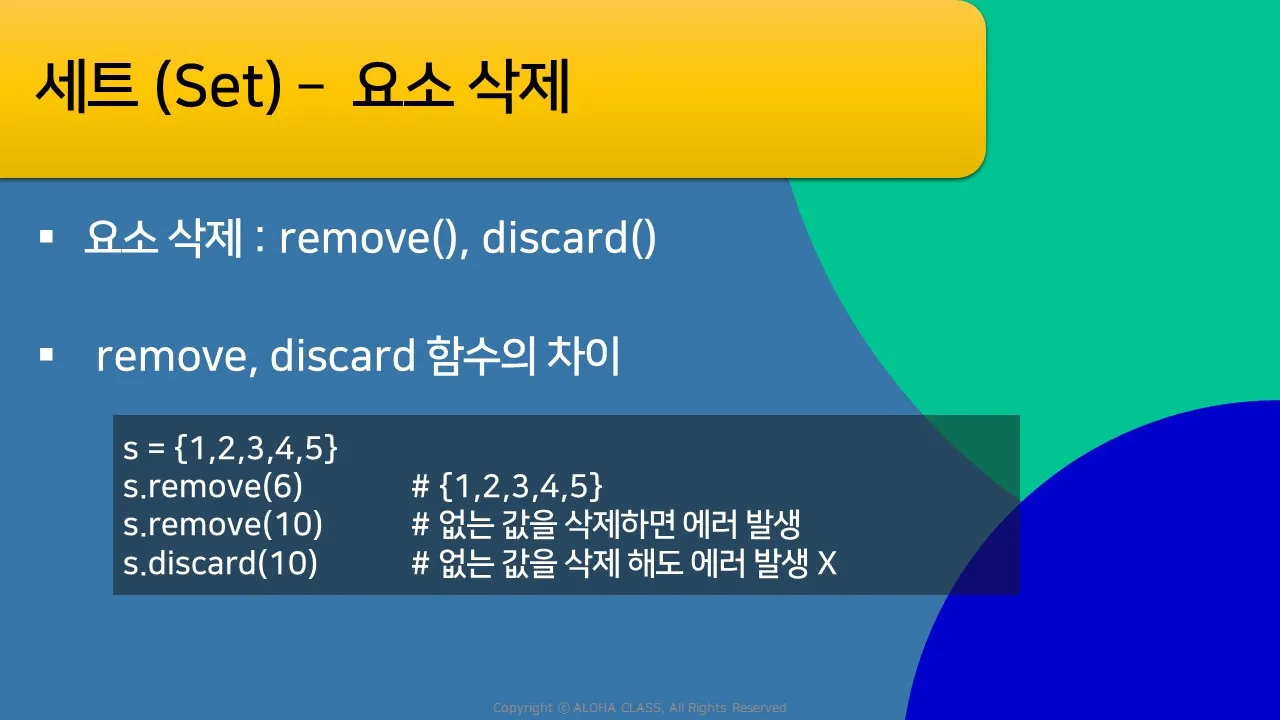 세트 (Set) – 요소 삭제

▪ 요소 삭제 : remove(), discard()

▪ remove, discard 함수의 차이

s = {1,2,3,4,5}
s.remove(6) # {1,2,3,4,5}
s.remove(10) # 없는 값을 삭제하면 에러 발생
s.discard(10) # 없는 값을 삭제 해도 에러 발생 X

Copyright © ALOHA CLASS, All Rights Reserved